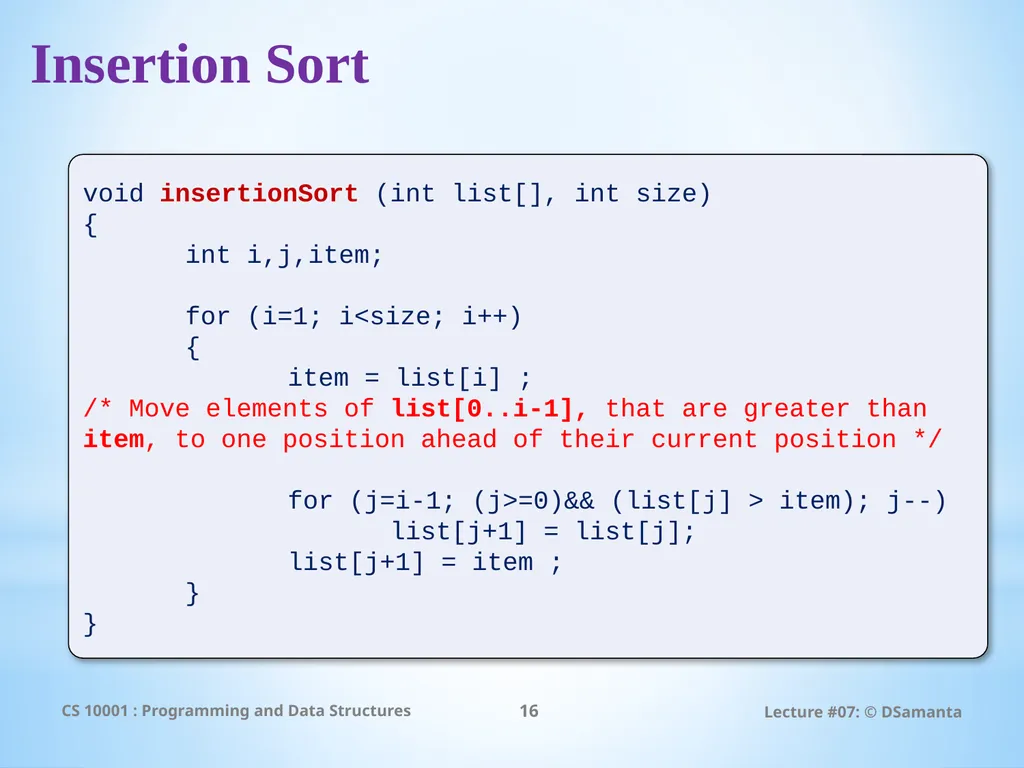 Insertion Sort

void insertionSort (int list[], int size)
{
int i,j,item;

for (i=1; i<size; i++)
{
item = list[i] ;
/* Move elements of list[0..i-1], that are greater than item, to one position ahead of their current position */

for (j=i-1; (j>=0)&& (list[j] > item); j--)
list[j+1] = list[j];
list[j+1] = item ;
}
}

CS 10001 : Programming and Data Structures

16

Lecture #07: © DSamanta